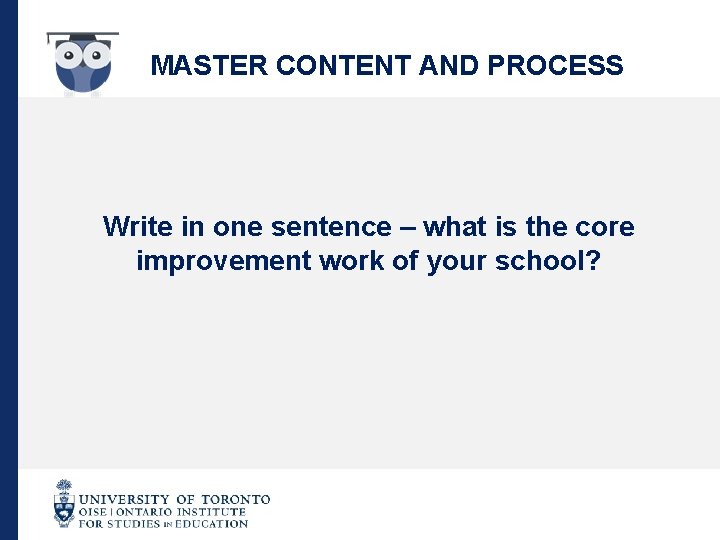 MASTER CONTENT AND PROCESS

Write in one sentence – what is the core improvement work of your school?

UNIVERSITY OF TORONTO
OISE | ONTARIO INSTITUTE FOR STUDIES IN EDUCATION